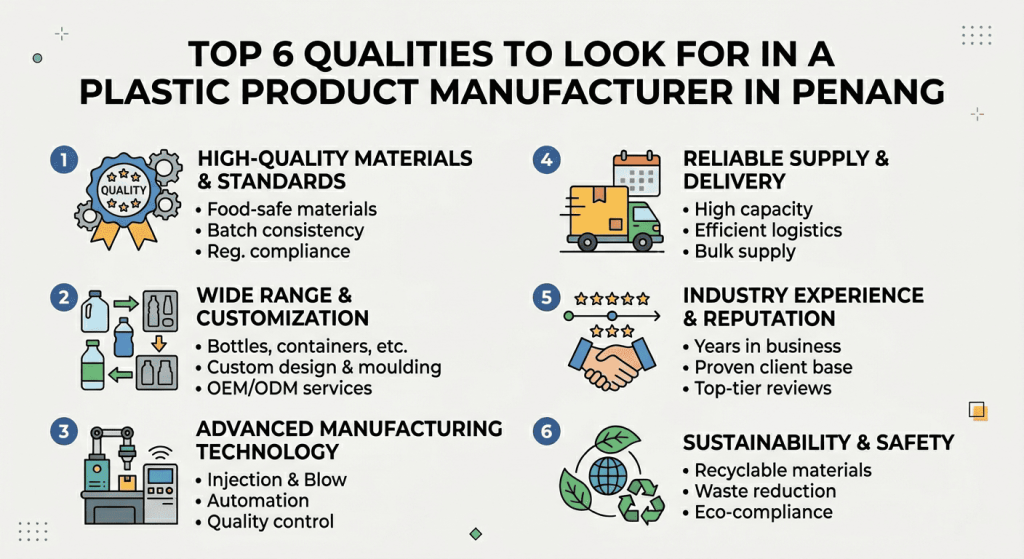 TOP 6 QUALITIES TO LOOK FOR IN A PLASTIC PRODUCT MANUFACTURER IN PENANG

1
QUALITY
HIGH-QUALITY MATERIALS & STANDARDS
• Food-safe materials
• Batch consistency
• Reg. compliance

2
WIDE RANGE & CUSTOMIZATION
• Bottles, containers, etc.
• Custom design & moulding
• OEM/ODM services

3
ADVANCED MANUFACTURING TECHNOLOGY
• Injection & Blow
• Automation
• Quality control

4
RELIABLE SUPPLY & DELIVERY
• High capacity
• Efficient logistics
• Bulk supply

5
INDUSTRY EXPERIENCE & REPUTATION
• Years in business
• Proven client base
• Top-tier reviews

6
SUSTAINABILITY & SAFETY
• Recyclable materials
• Waste reduction
• Eco-compliance